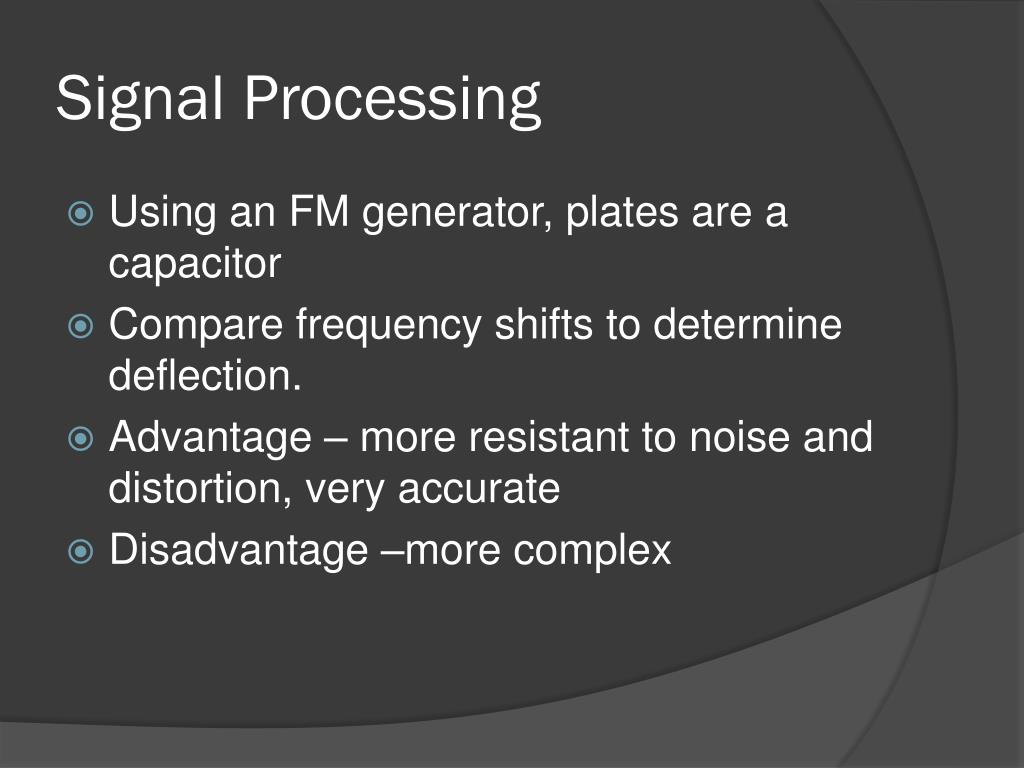 Signal Processing

Using an FM generator, plates are a capacitor

Compare frequency shifts to determine deflection.

Advantage – more resistant to noise and distortion, very accurate

Disadvantage –more complex